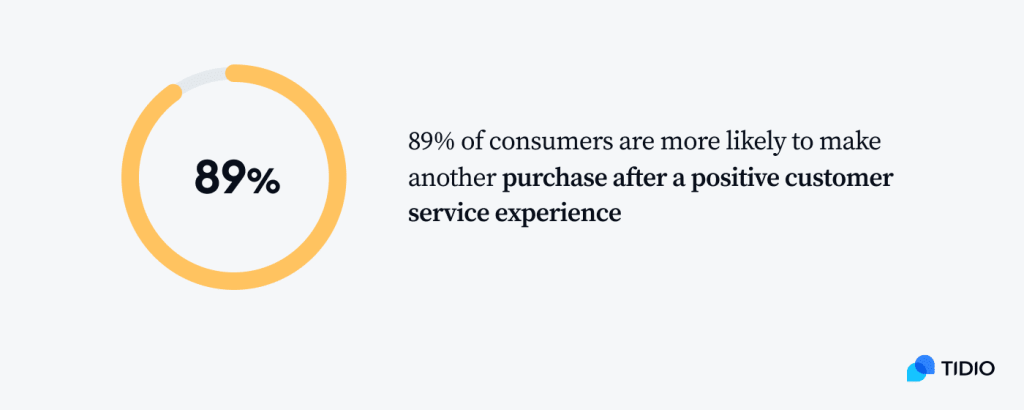 89%

89% of consumers are more likely to make another purchase after a positive customer service experience

TIDIO